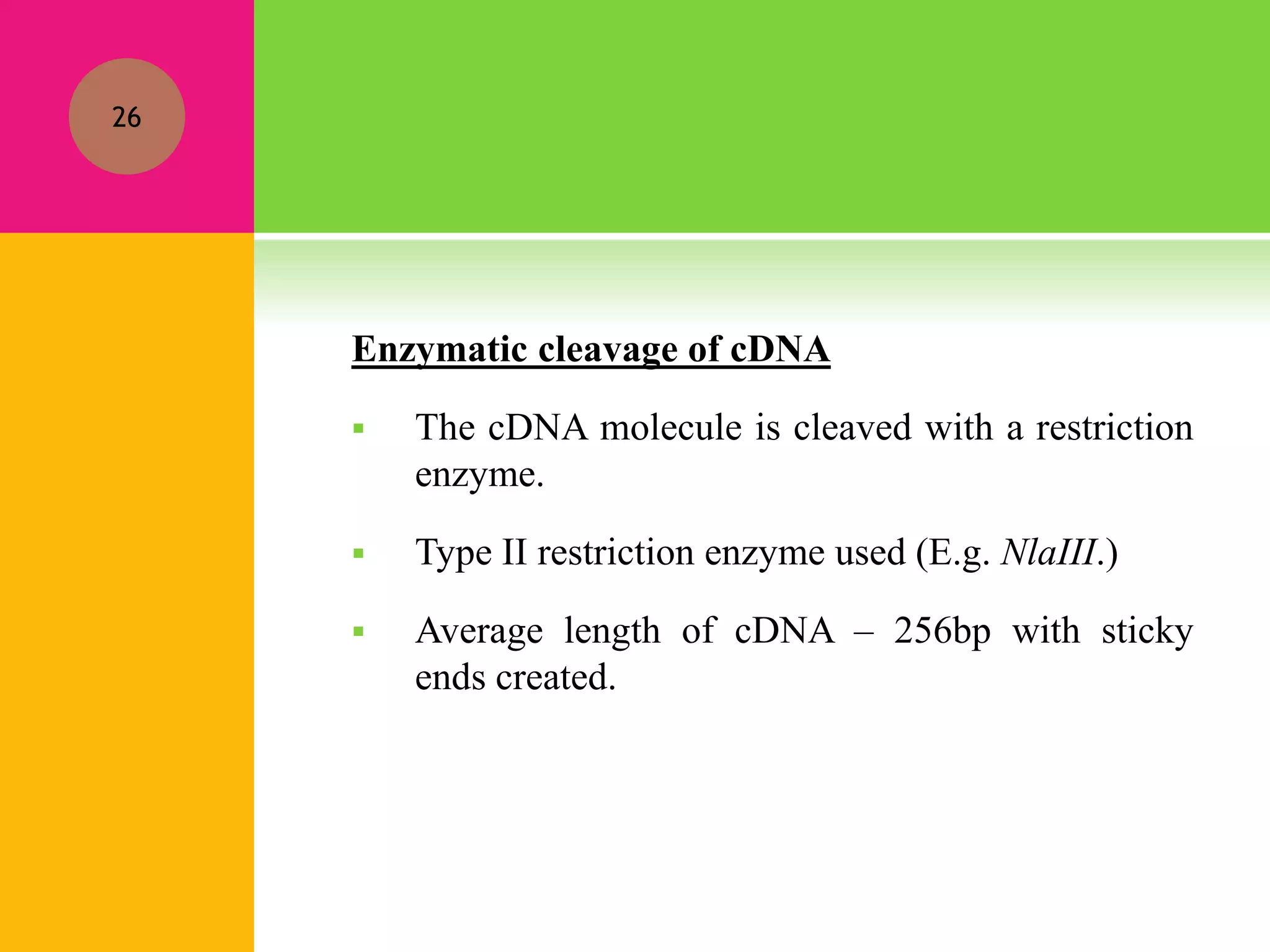 26

Enzymatic cleavage of cDNA

▪ The cDNA molecule is cleaved with a restriction enzyme.

▪ Type II restriction enzyme used (E.g. NlaIII.)

▪ Average length of cDNA – 256bp with sticky ends created.